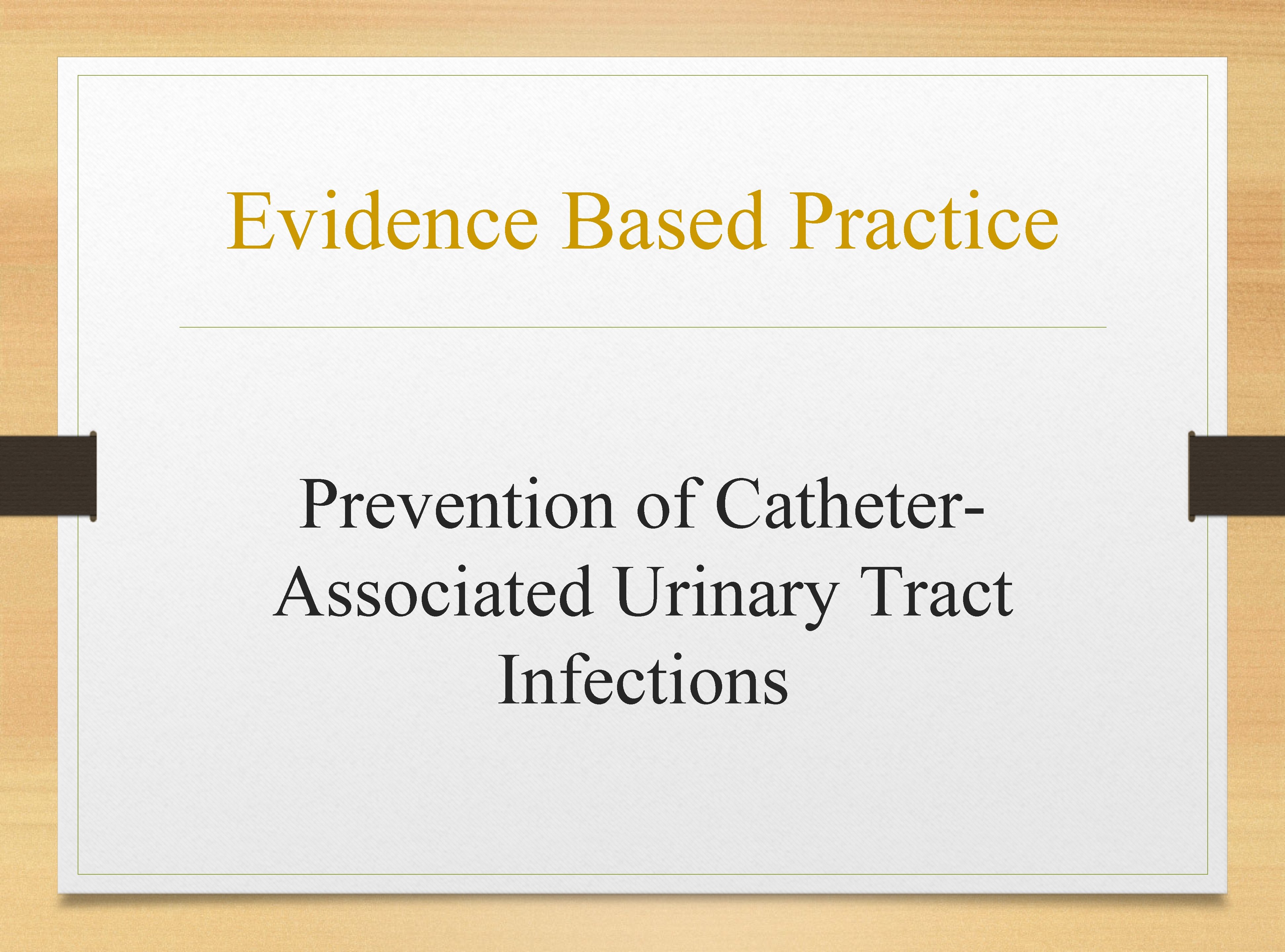 Evidence Based Practice

Prevention of Catheter-Associated Urinary Tract Infections